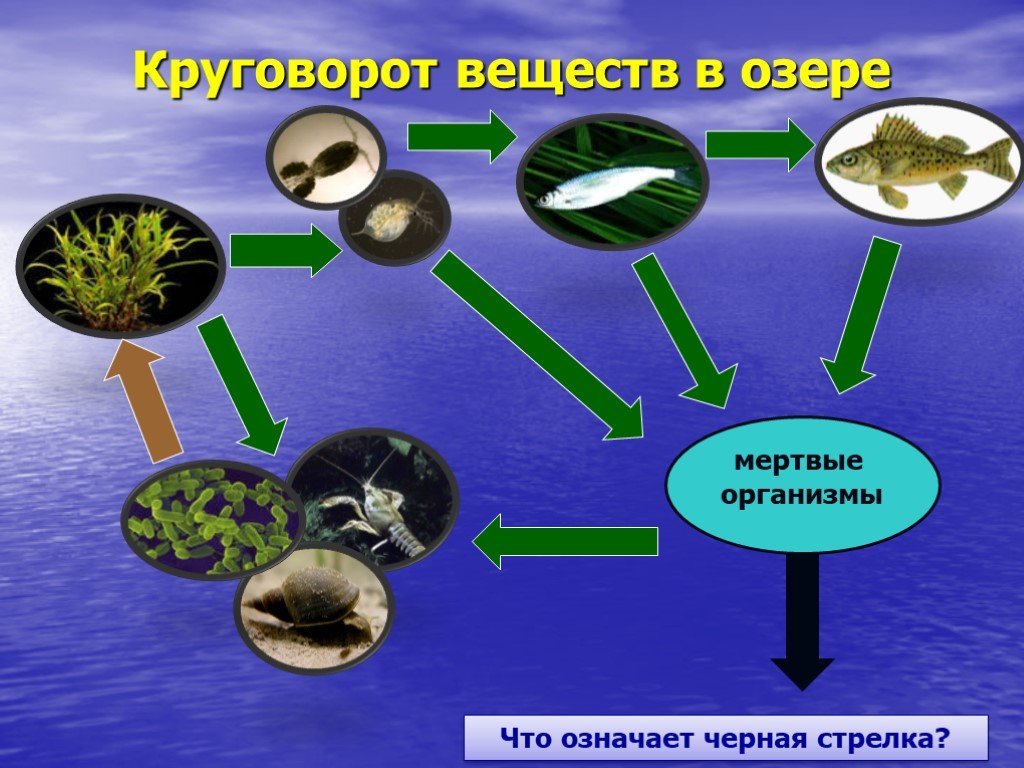 Круговорот веществ в озере

мертвые организмы

Что означает черная стрелка?